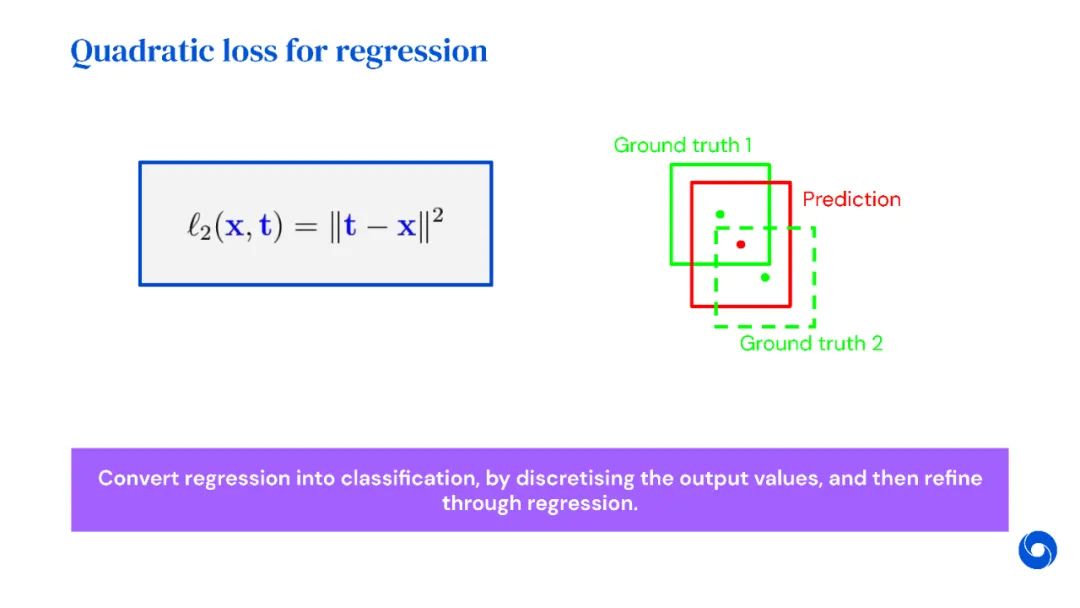 Quadratic loss for regression

$\ell_2(\mathbf{x}, \mathbf{t}) = \|\mathbf{t} - \mathbf{x}\|^2$

Ground truth 1

Prediction

Ground truth 2

Convert regression into classification, by discretising the output values, and then refine through regression.